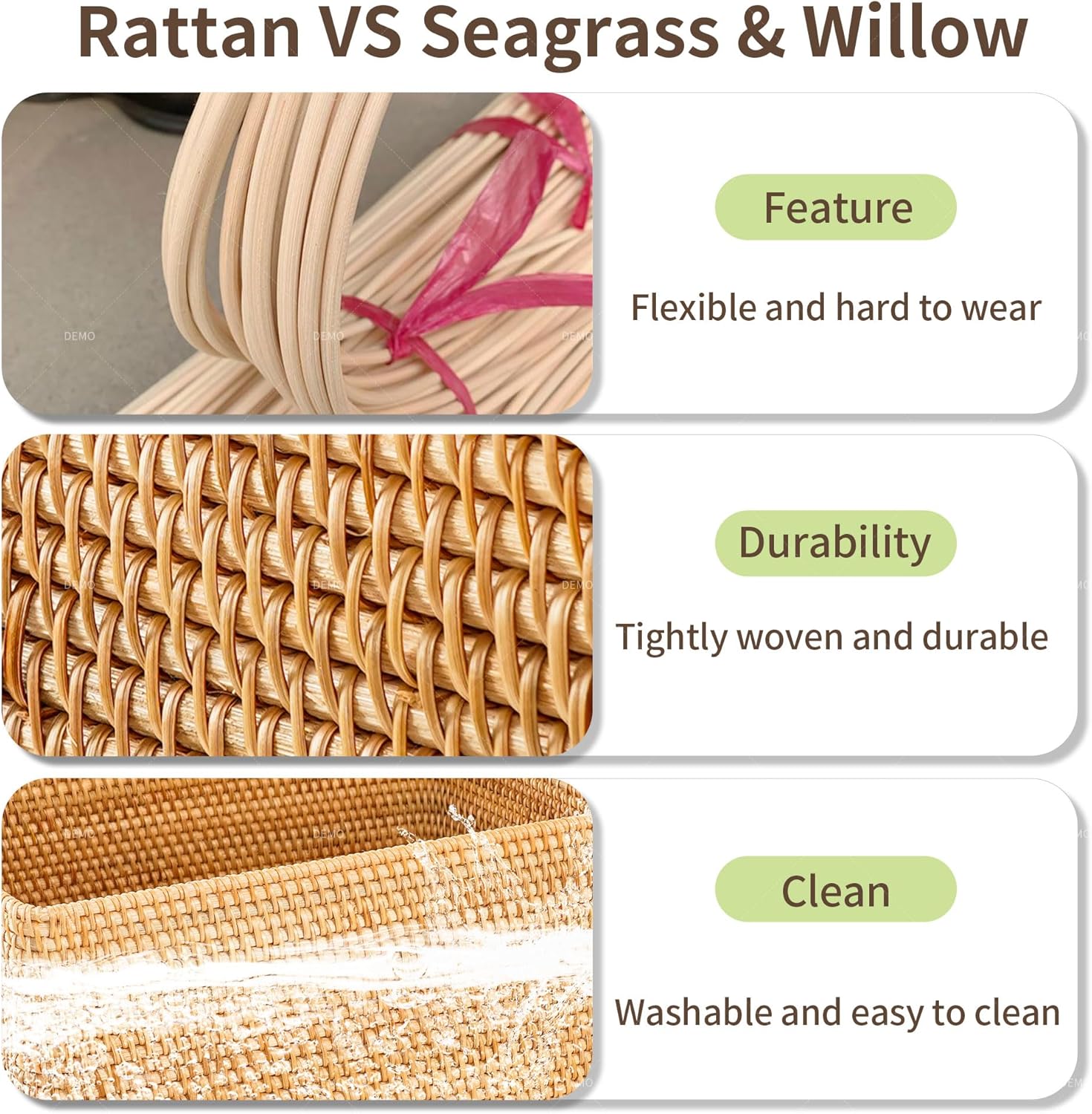 Rattan VS Seagrass & Willow

DEMO DEMO DEMO

Feature

Flexible and hard to wear

DEMO DEMO DEMO

Durability

Tightly woven and durable

DEMO DEMO

Clean

Washable and easy to clean